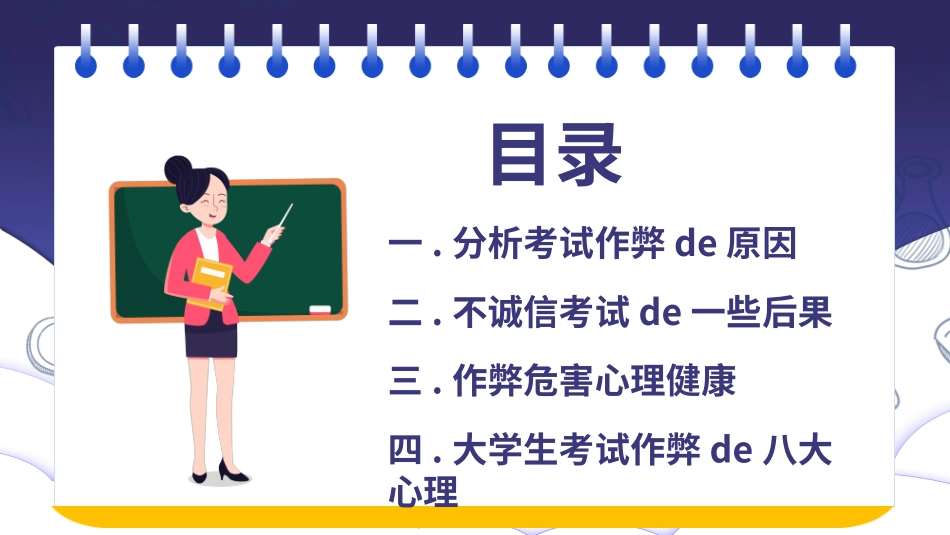 目录

一 . 分析考试作弊 de 原因

二 . 不诚信考试 de 一些后果

三 . 作弊危害心理健康

四 . 大学生考试作弊 de 八大心理